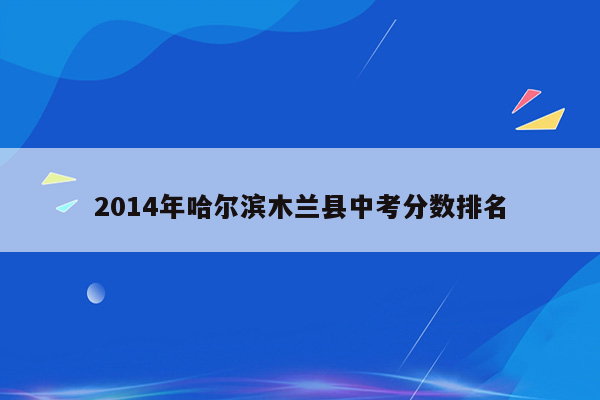 2014年哈尔滨木兰县中考分数排名